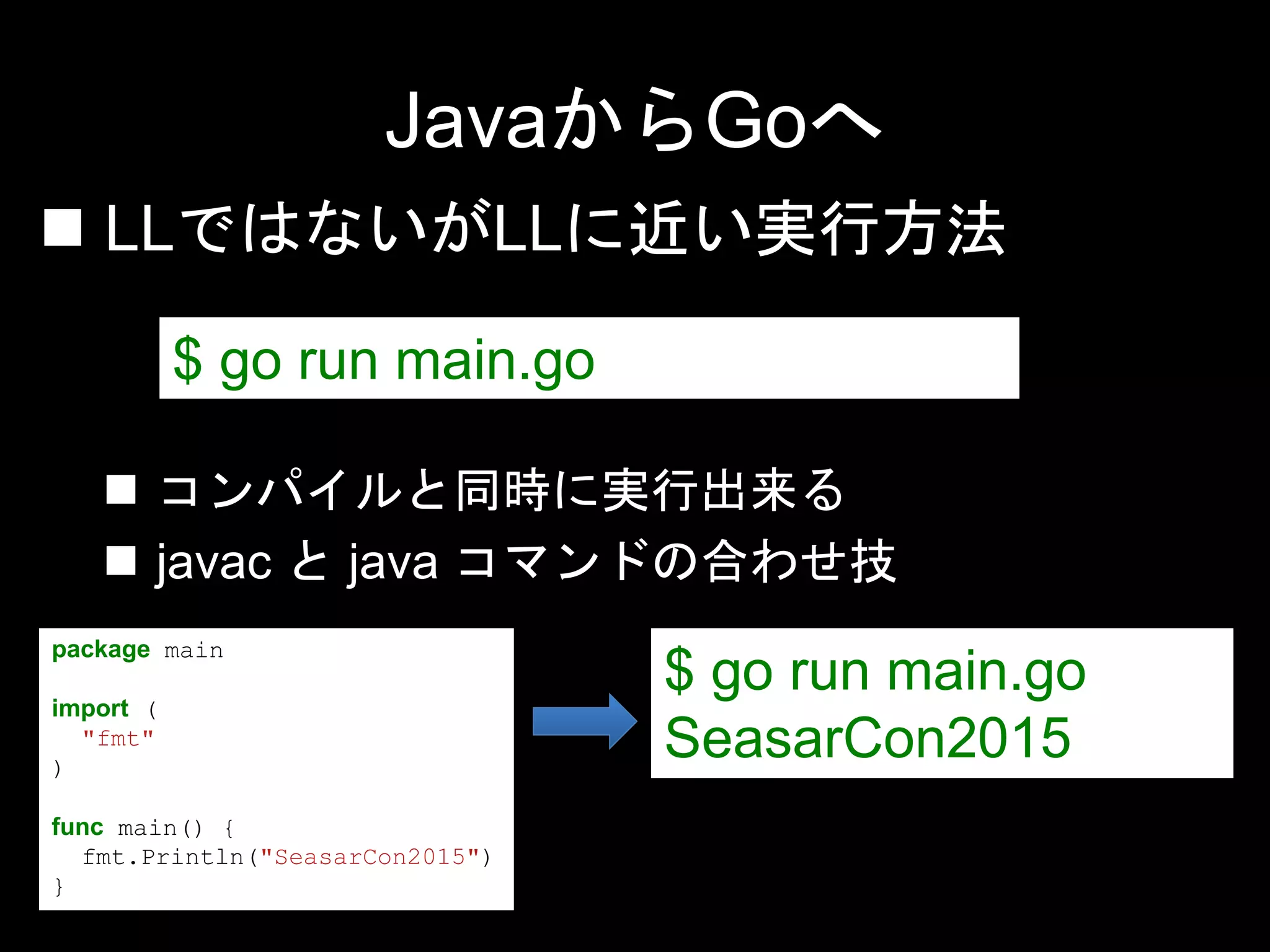 JavaからGoへ

■ LLではないがLLに近い実行方法

$ go run main.go

■ コンパイルと同時に実行出来る

■ javac と java コマンドの合わせ技

package main

import (
  "fmt"
)

func main() {
  fmt.Println("SeasarCon2015")
}

$ go run main.go
SeasarCon2015